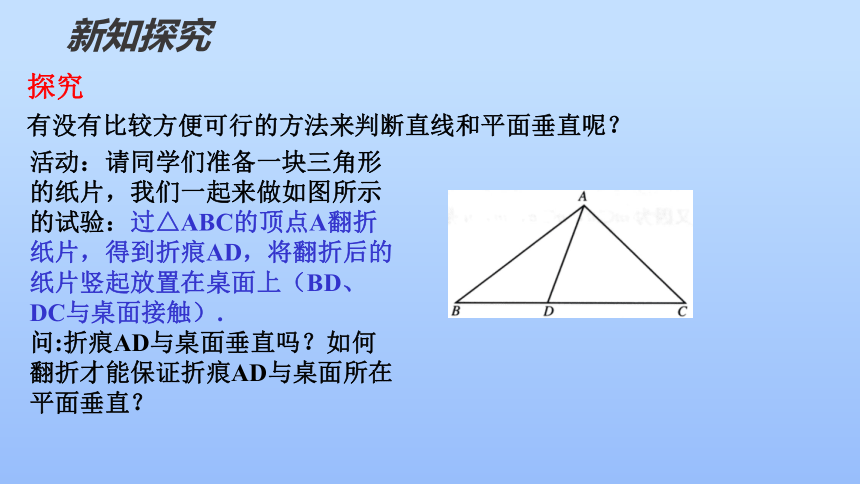 新知探究

探究

有没有比较方便可行的方法来判断直线和平面垂直呢？

活动：请同学们准备一块三角形的纸片，我们一起来做如图所示的试验：过△ABC的顶点A翻折纸片，得到折痕AD，将翻折后的纸片竖起放置在桌面上（BD、DC与桌面接触）.

问:折痕AD与桌面垂直吗？如何翻折才能保证折痕AD与桌面所在平面垂直？

A

B D C